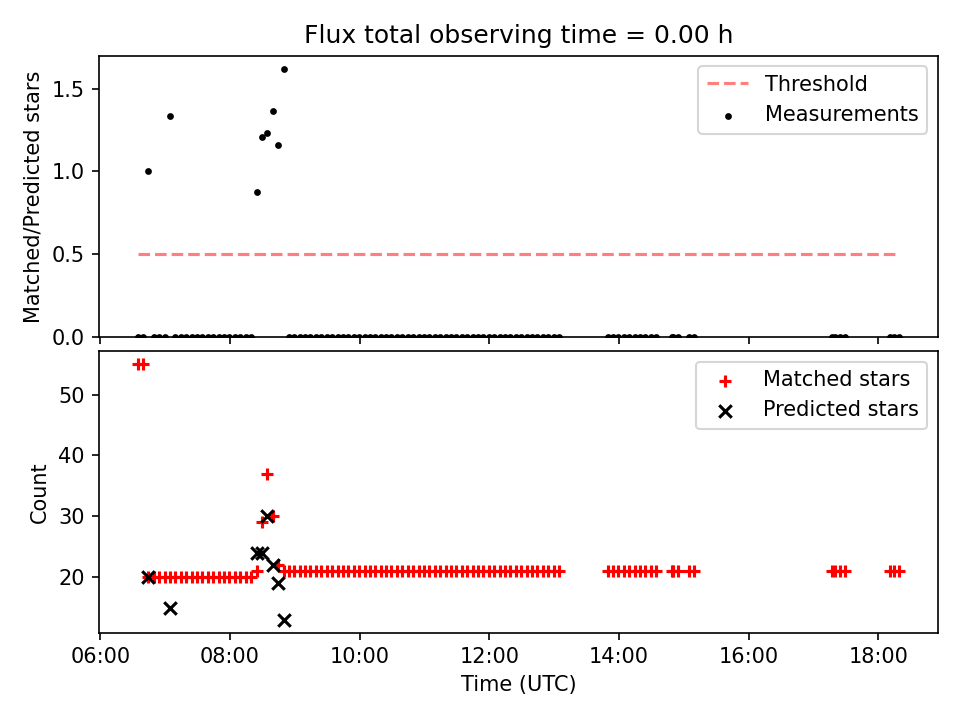 Flux total observing time = 0.00 h

Matched/Predicted stars

1.5
1.0
0.5
0.0

Threshold
Measurements

Count

50
40
30
20

Matched stars
Predicted stars

06:00
08:00
10:00
12:00
14:00
16:00
18:00

Time (UTC)